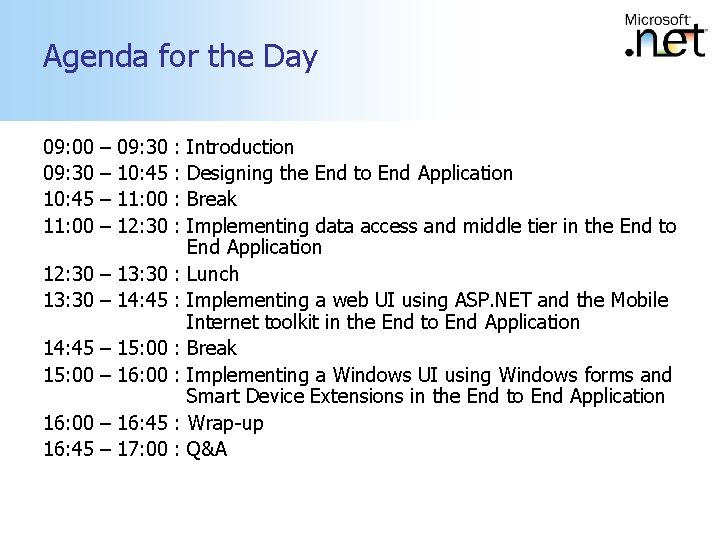 Agenda for the Day

Microsoft .net

09:00 – 09:30 : Introduction
09:30 – 10:45 : Designing the End to End Application
10:45 – 11:00 : Break
11:00 – 12:30 : Implementing data access and middle tier in the End to End Application
12:30 – 13:30 : Lunch
13:30 – 14:45 : Implementing a web UI using ASP.NET and the Mobile Internet toolkit in the End to End Application
14:45 – 15:00 : Break
15:00 – 16:00 : Implementing a Windows UI using Windows forms and Smart Device Extensions in the End to End Application
16:00 – 16:45 : Wrap-up
16:45 – 17:00 : Q&A